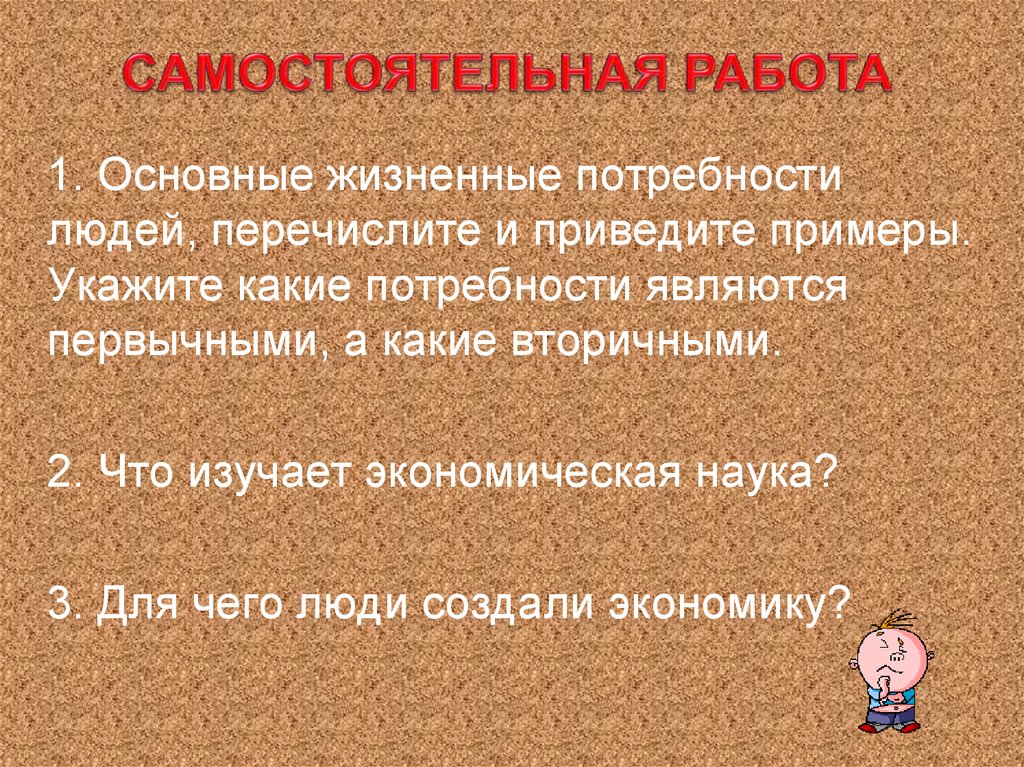 САМОСТОЯТЕЛЬНАЯ РАБОТА

1. Основные жизненные потребности людей, перечислите и приведите примеры. Укажите какие потребности являются первычными, а какие вторичными.

2. Что изучает экономическая наука?

3. Для чего люди создали экономику?